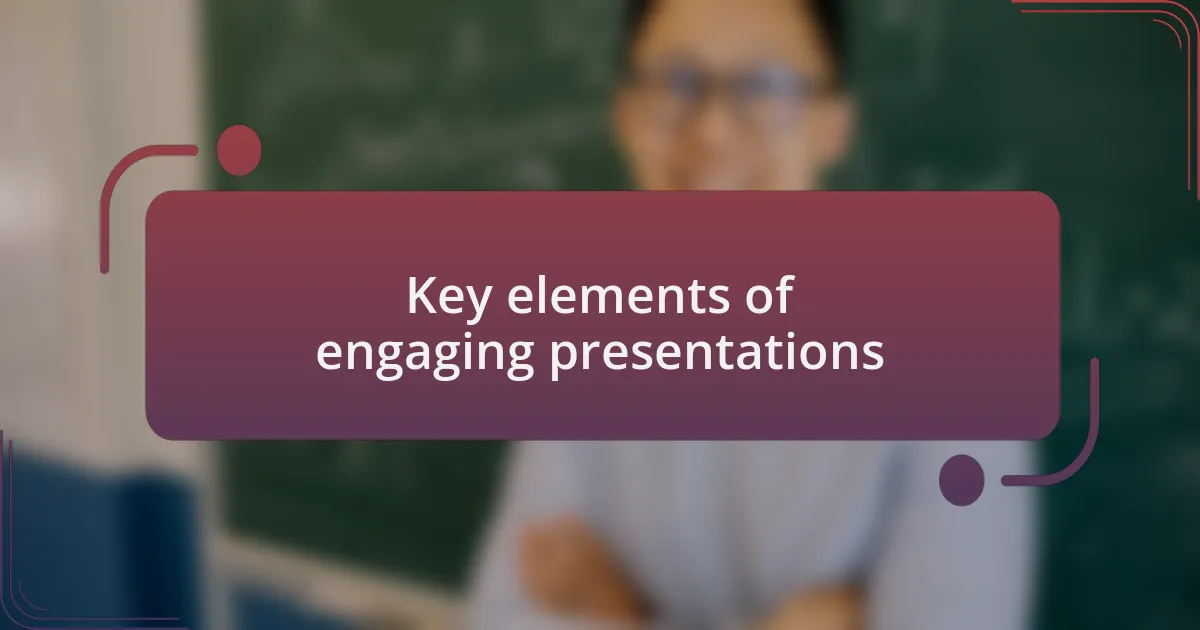 Key elements of engaging presentations